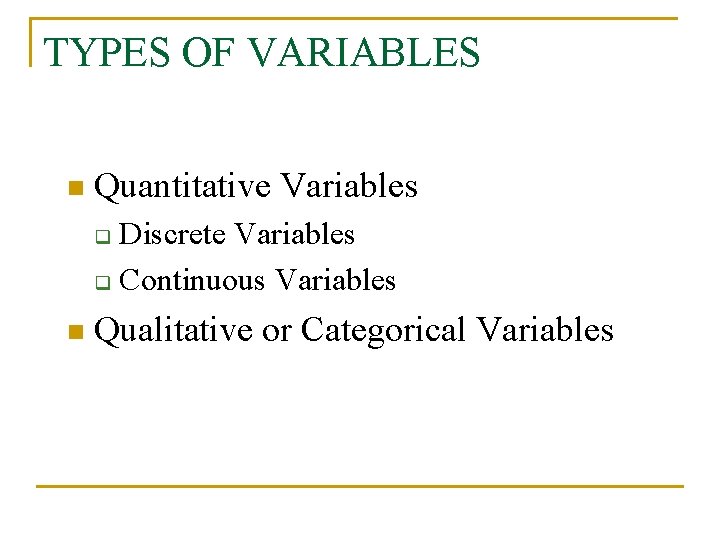 TYPES OF VARIABLES

- Quantitative Variables
  - Discrete Variables
  - Continuous Variables
- Qualitative or Categorical Variables